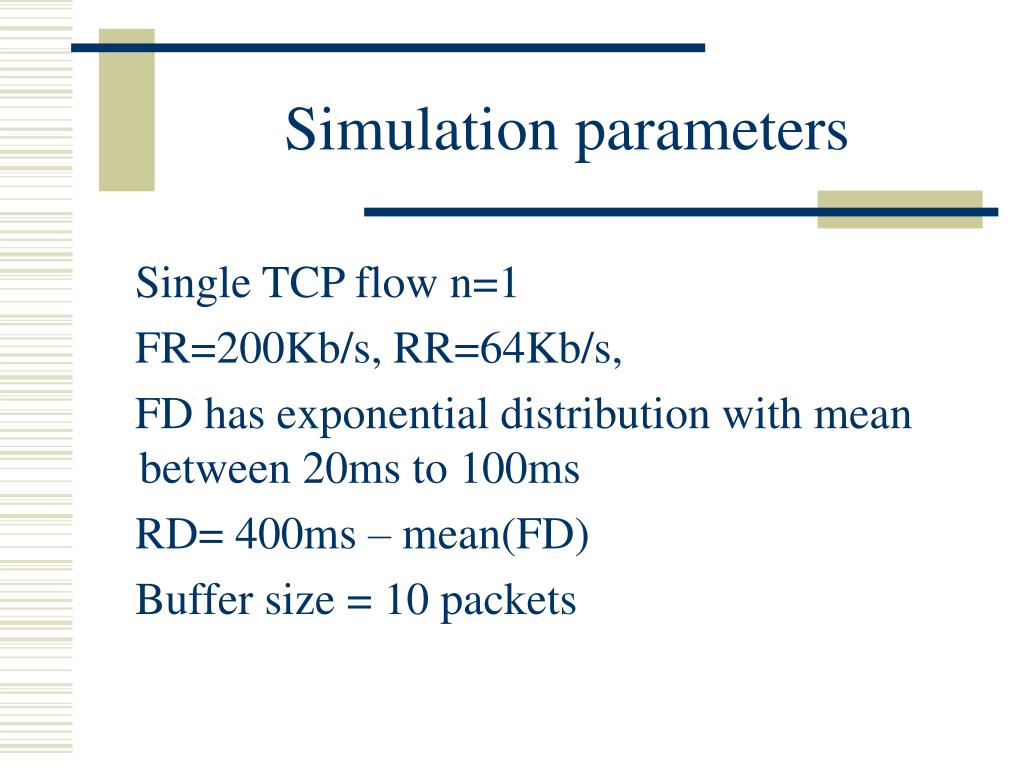 Simulation parameters

Single TCP flow n=1

FR=200Kb/s, RR=64Kb/s,

FD has exponential distribution with mean between 20ms to 100ms

RD= 400ms – mean(FD)

Buffer size = 10 packets